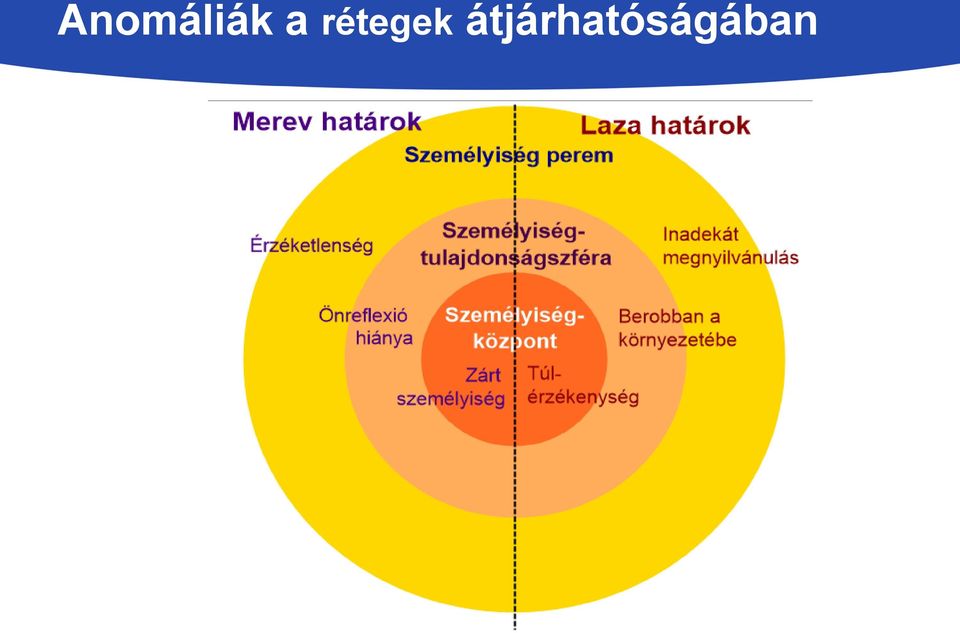 Anomáliák a rétegek átjárhatóságában

Merev határok

Laza határok

Személyiség perem

Érzéketlenség

Személyiség-tulajdonságszféra

Inadekát megnyilvánulás

Önreflexió hiánya

Személyiség-központ

Berobban a környezetébe

Zárt személyiség

Túl-érzékenység